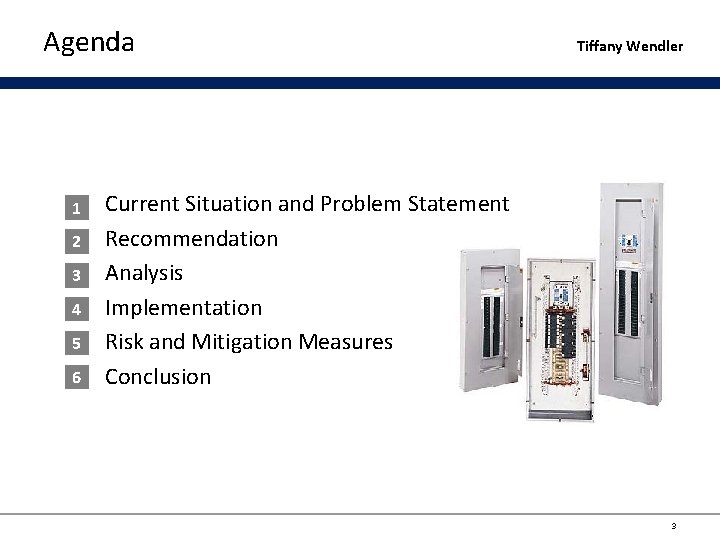 Agenda

Tiffany Wendler

1 Current Situation and Problem Statement
2 Recommendation
3 Analysis
4 Implementation
5 Risk and Mitigation Measures
6 Conclusion

3